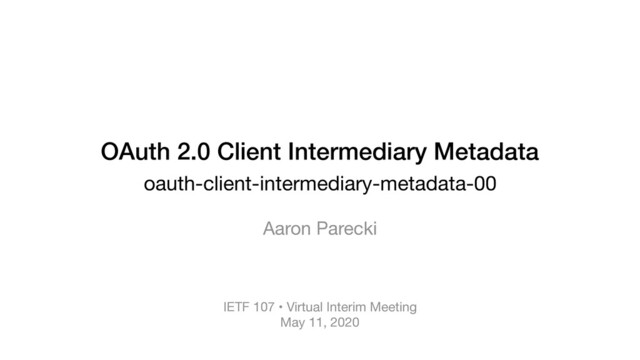 OAuth 2.0 Client Intermediary Metadata
oauth-client-intermediary-metadata-00

Aaron Parecki

IETF 107 • Virtual Interim Meeting
May 11, 2020